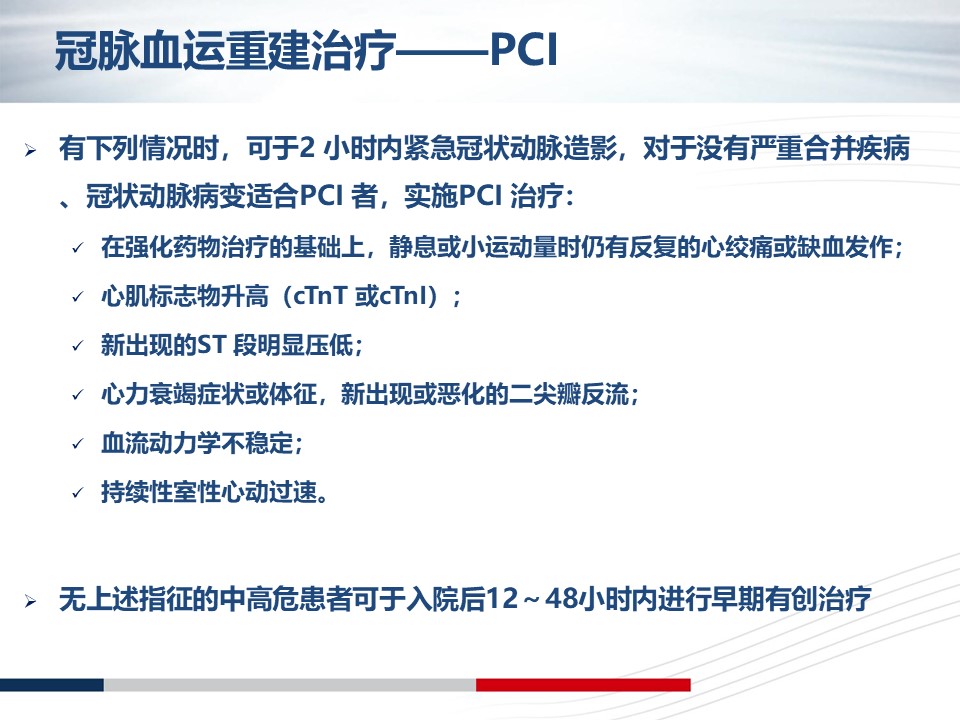 冠脉血运重建治疗——PCI

➢ 有下列情况时，可于2 小时内紧急冠状动脉造影，对于没有严重合并疾病、冠状动脉病变适合PCI 者，实施PCI 治疗：

✓ 在强化药物治疗的基础上，静息或小运动量时仍有反复的心绞痛或缺血发作；

✓ 心肌标志物升高（cTnT 或cTnI）；

✓ 新出现的ST 段明显压低；

✓ 心力衰竭症状或体征，新出现或恶化的二尖瓣反流；

✓ 血流动力学不稳定；

✓ 持续性室性心动过速。

➢ 无上述指征的中高危患者可于入院后12～48小时内进行早期有创治疗